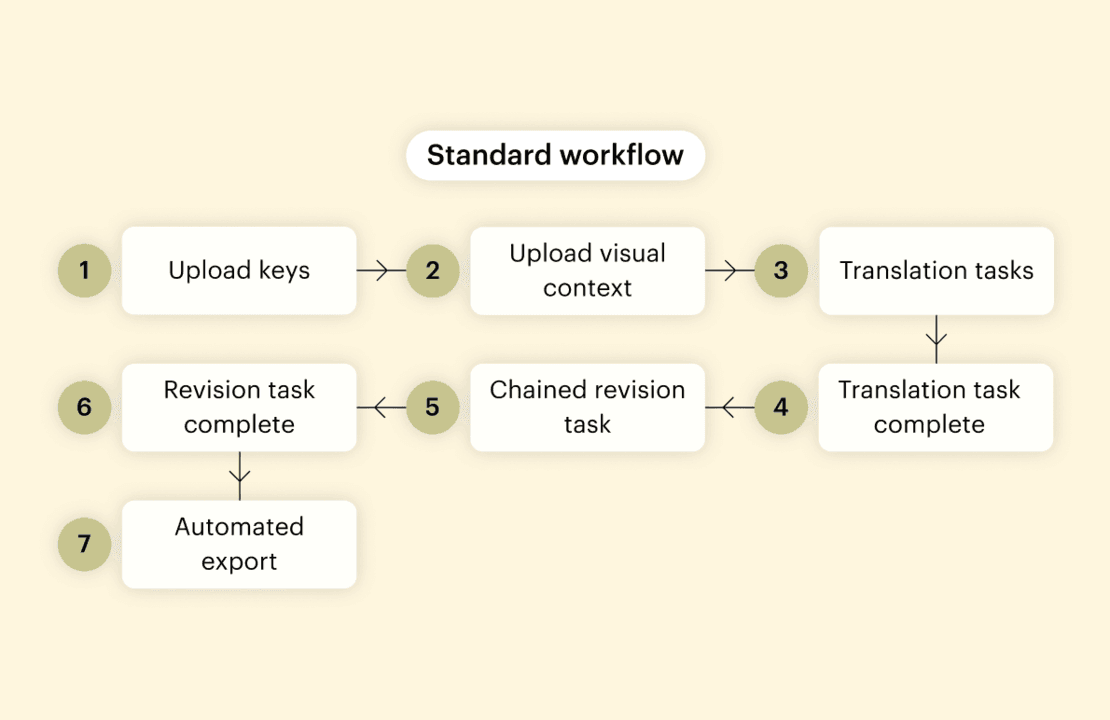 Standard workflow

1 Upload keys

2 Upload visual context

3 Translation tasks

4 Translation task complete

5 Chained revision task

6 Revision task complete

7 Automated export